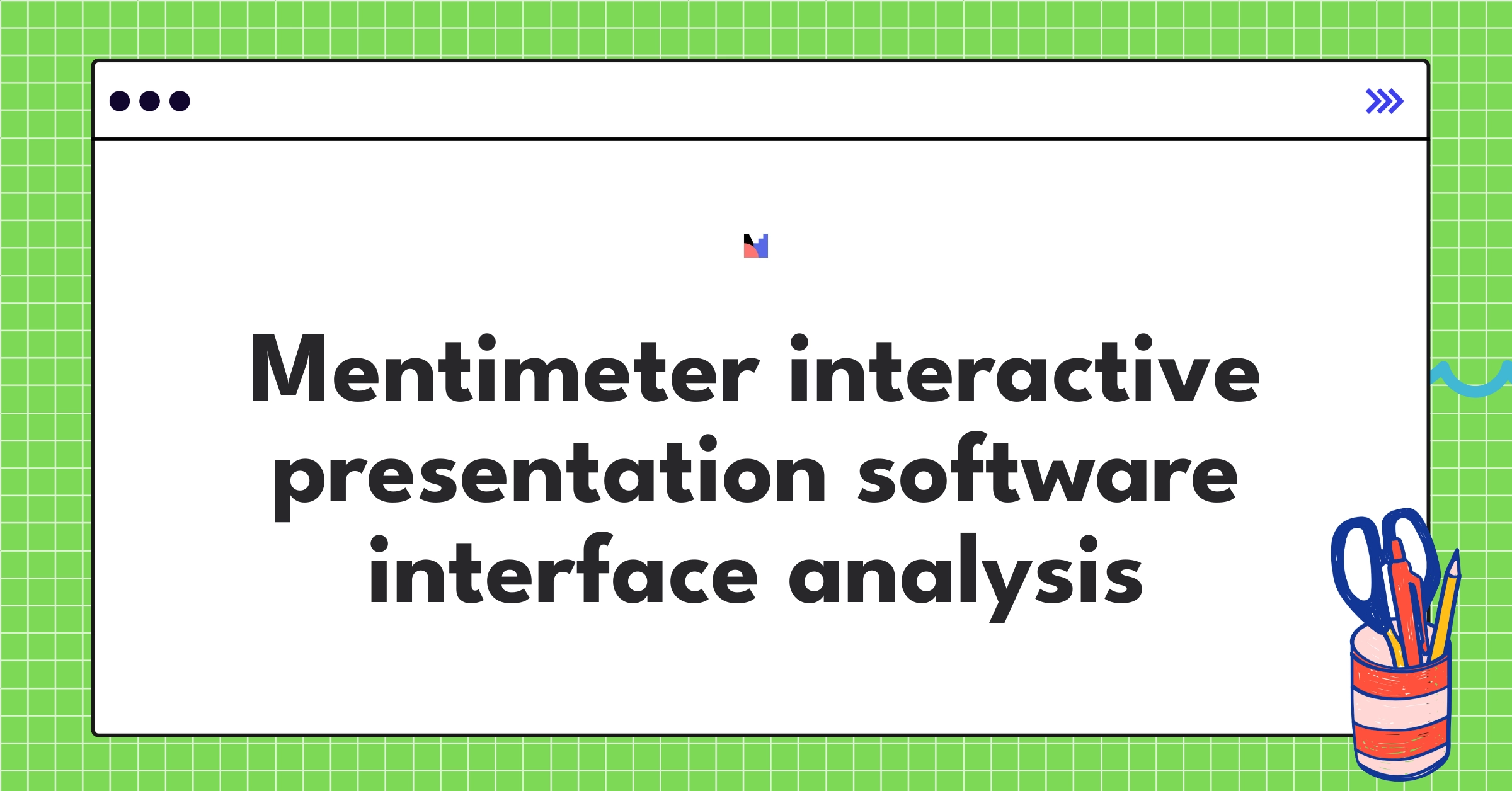 Mentimeter interactive presentation software interface analysis